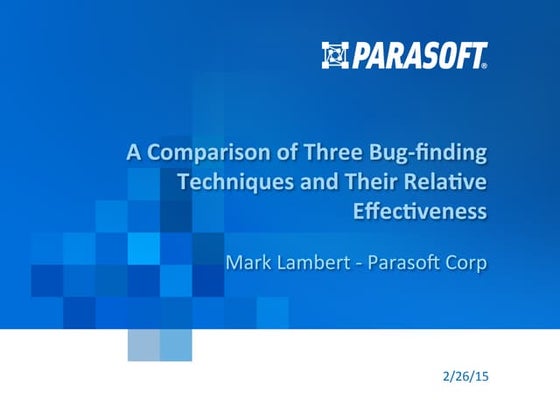 PARASOFT®

A Comparison of Three Bug-finding Techniques and Their Relative Effectiveness

Mark Lambert - Parasoft Corp

2/26/15